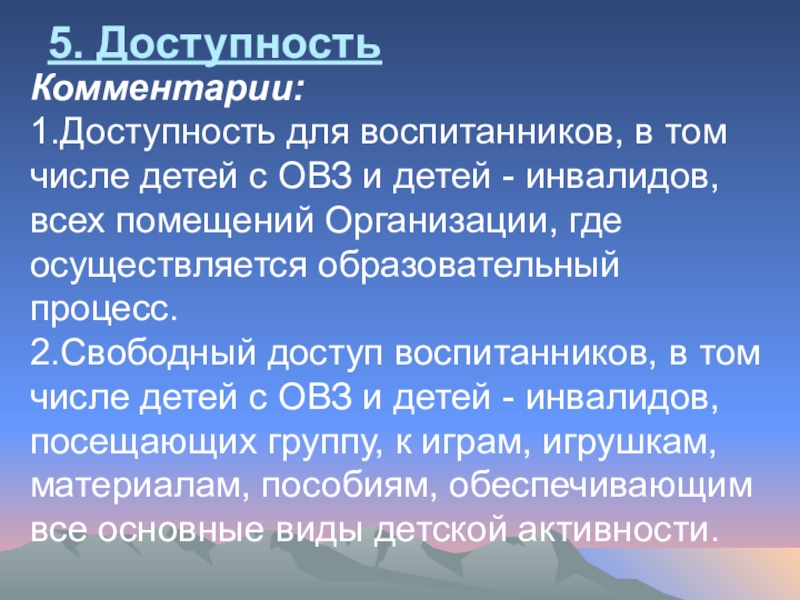 5. Доступность

Комментарии:

1.Доступность для воспитанников, в том числе детей с ОВЗ и детей - инвалидов, всех помещений Организации, где осуществляется образовательный процесс.

2.Свободный доступ воспитанников, в том числе детей с ОВЗ и детей - инвалидов, посещающих группу, к играм, игрушкам, материалам, пособиям, обеспечивающим все основные виды детской активности.